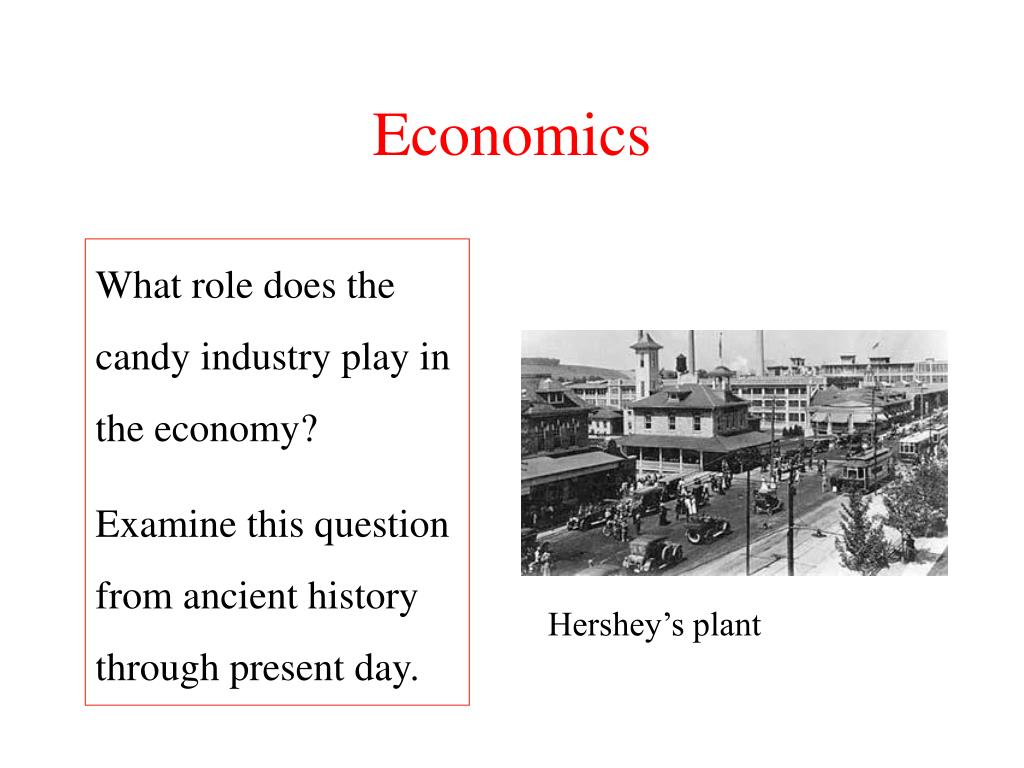 Economics

What role does the candy industry play in the economy?

Examine this question from ancient history through present day.

Hershey’s plant